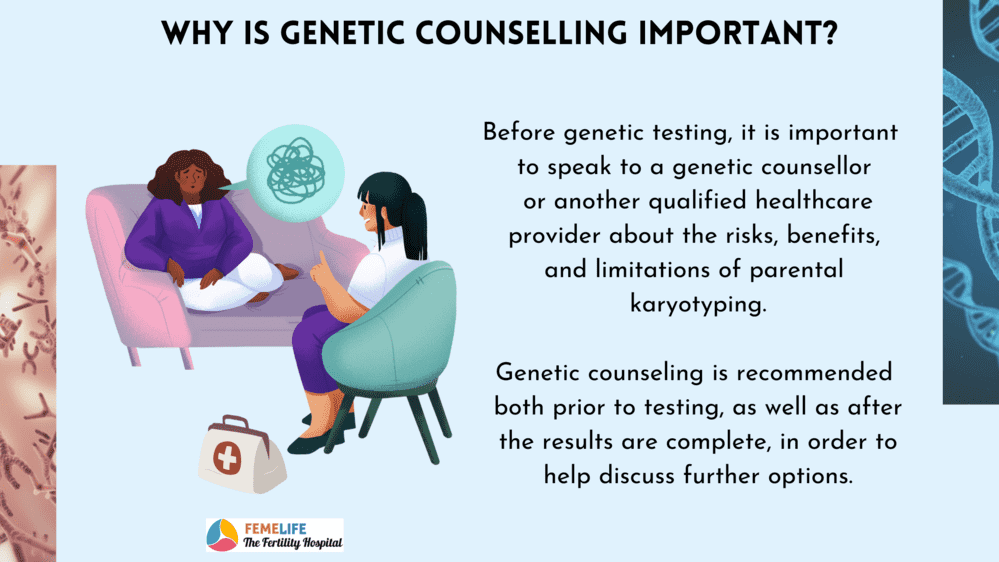 WHY IS GENETIC COUNSELLING IMPORTANT?

Before genetic testing, it is important to speak to a genetic counsellor or another qualified healthcare provider about the risks, benefits, and limitations of parental karyotyping.

Genetic counseling is recommended both prior to testing, as well as after the results are complete, in order to help discuss further options.

FEMELIFE
The Fertility Hospital